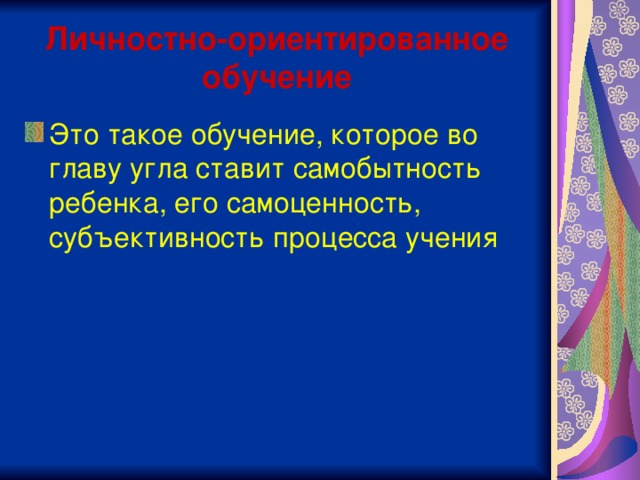 Личностно-ориентированное обучение

Это такое обучение, которое во главу угла ставит самобытность ребенка, его самоценность, субъективность процесса учения